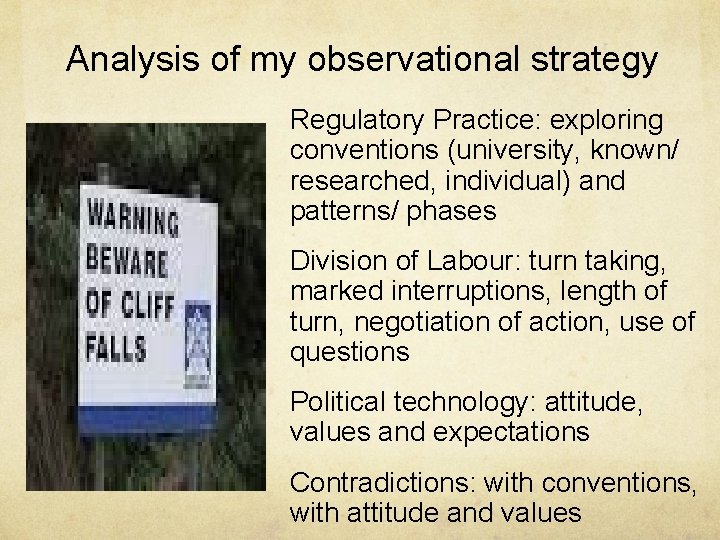 Analysis of my observational strategy

WARNING
BEWARE
OF CLIFF
FALLS

Regulatory Practice: exploring conventions (university, known/ researched, individual) and patterns/ phases

Division of Labour: turn taking, marked interruptions, length of turn, negotiation of action, use of questions

Political technology: attitude, values and expectations

Contradictions: with conventions, with attitude and values